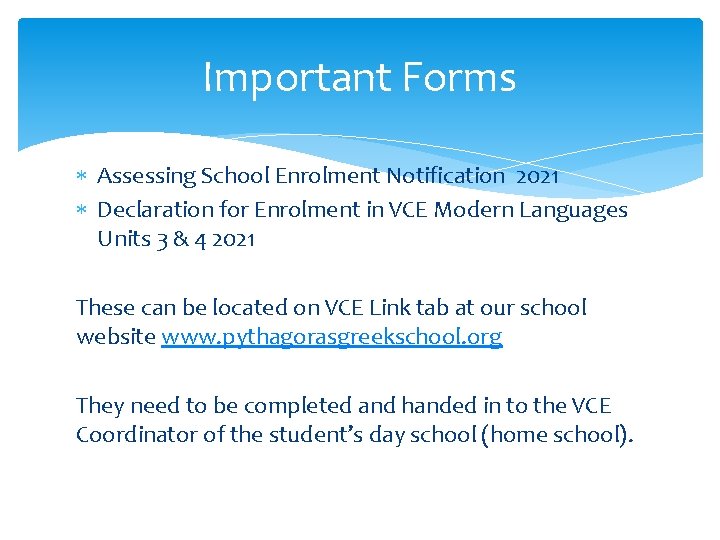 Important Forms

* Assessing School Enrolment Notification 2021
* Declaration for Enrolment in VCE Modern Languages Units 3 & 4 2021

These can be located on VCE Link tab at our school website www.pythagorasgreekschool.org

They need to be completed and handed in to the VCE Coordinator of the student's day school (home school).